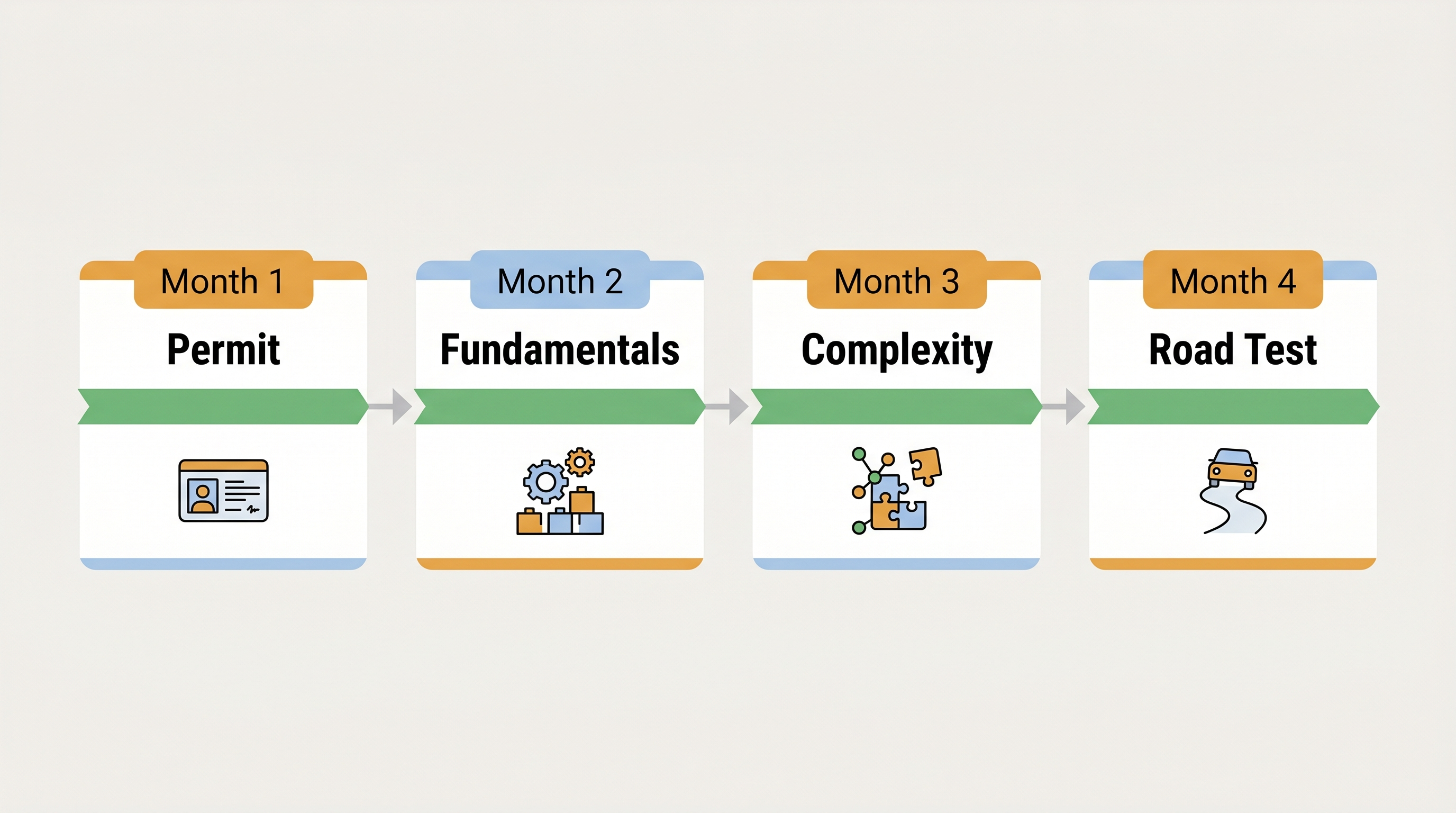 Month 1
Permit

Month 2
Fundamentals

Month 3
Complexity

Month 4
Road Test